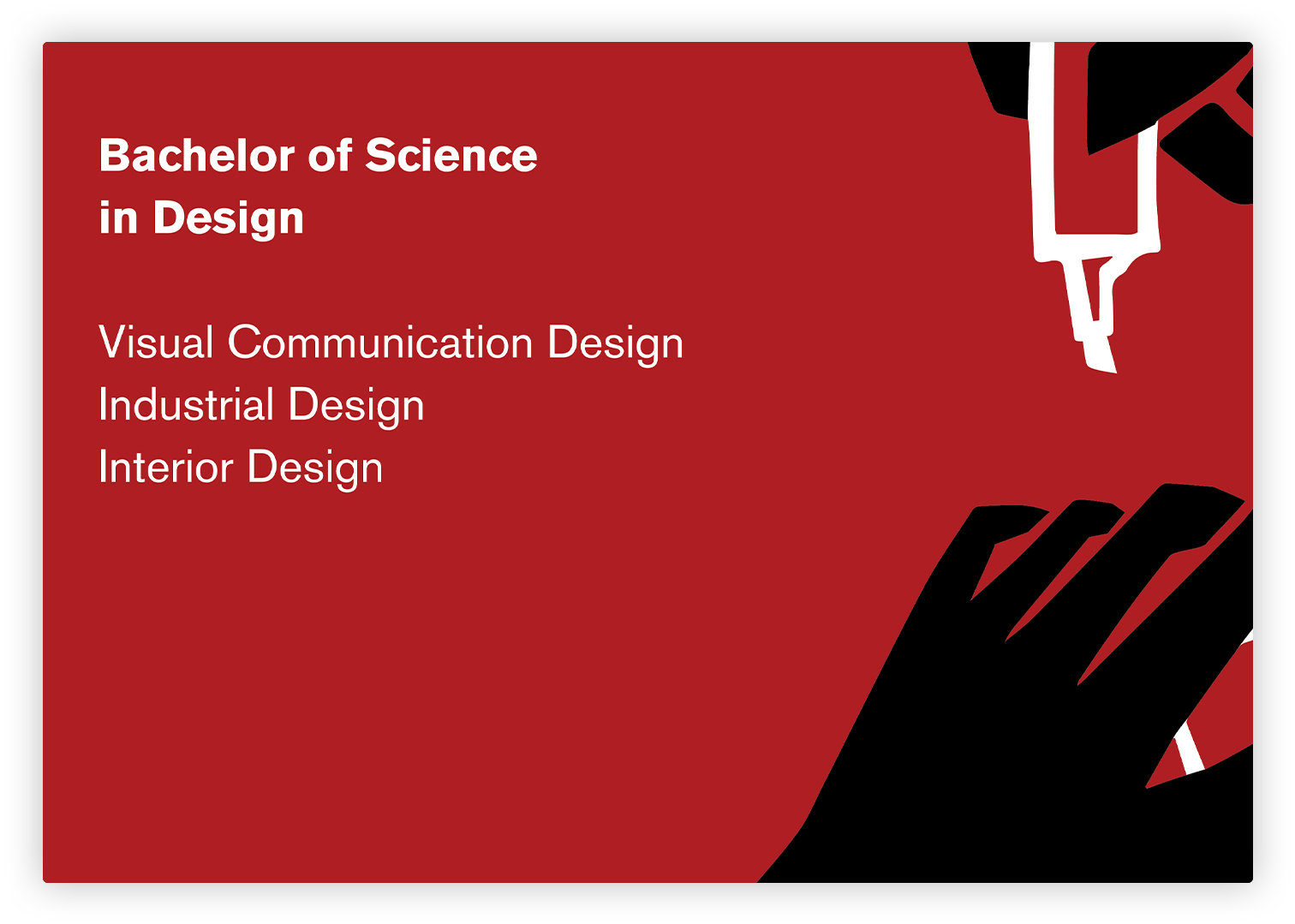 Bachelor of Science
in Design

Visual Communication Design
Industrial Design
Interior Design